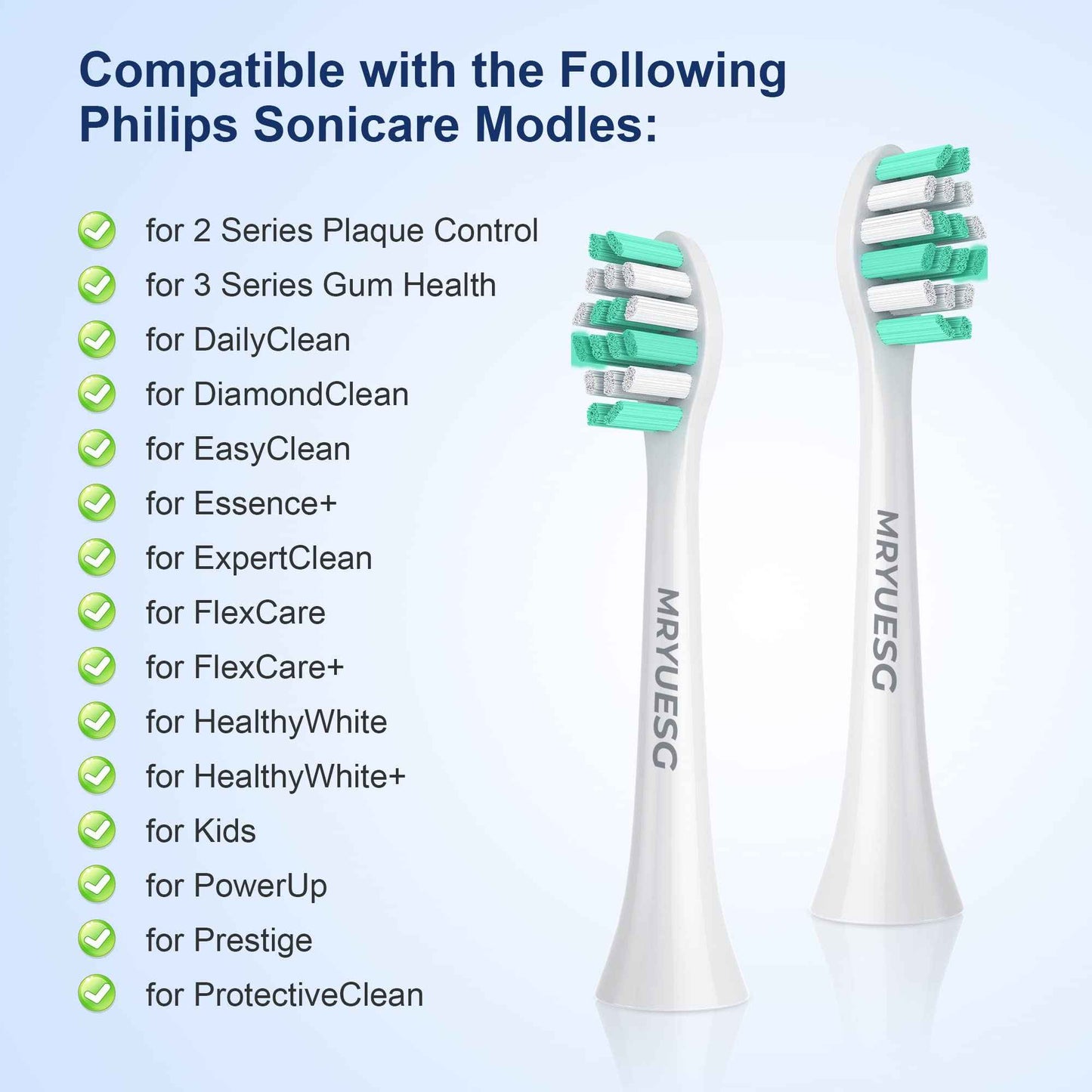 Compatible with the Following Philips Sonicare Modles:

for 2 Series Plaque Control
for 3 Series Gum Health
for DailyClean
for DiamondClean
for EasyClean
for Essence+
for ExpertClean
for FlexCare
for FlexCare+
for HealthyWhite
for HealthyWhite+
for Kids
for PowerUp
for Prestige
for ProtectiveClean

MRYUESG

MRYUESG